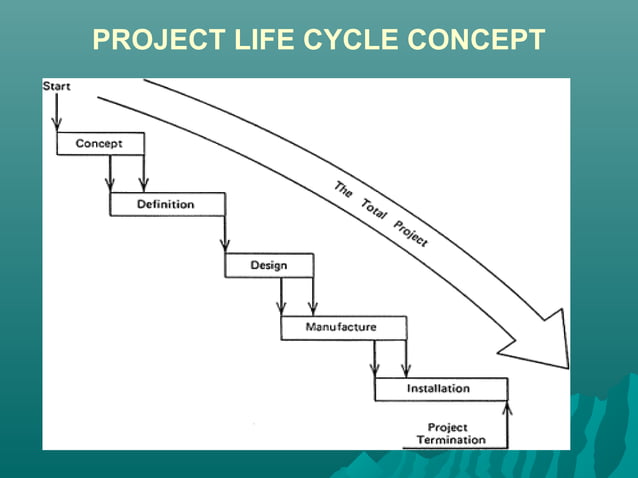 PROJECT LIFE CYCLE CONCEPT

Start

Concept

Definition

Design

Manufacture

Installation

Project Termination

The Total Project